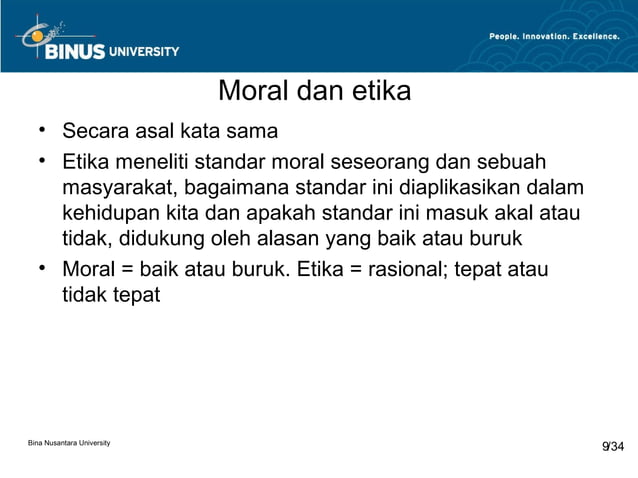 BINUS UNIVERSITY

People. Innovation. Excellence.

Moral dan etika

• Secara asal kata sama
• Etika meneliti standar moral seseorang dan sebuah masyarakat, bagaimana standar ini diaplikasikan dalam kehidupan kita dan apakah standar ini masuk akal atau tidak, didukung oleh alasan yang baik atau buruk
• Moral = baik atau buruk. Etika = rasional; tepat atau tidak tepat

Bina Nusantara University

9/34